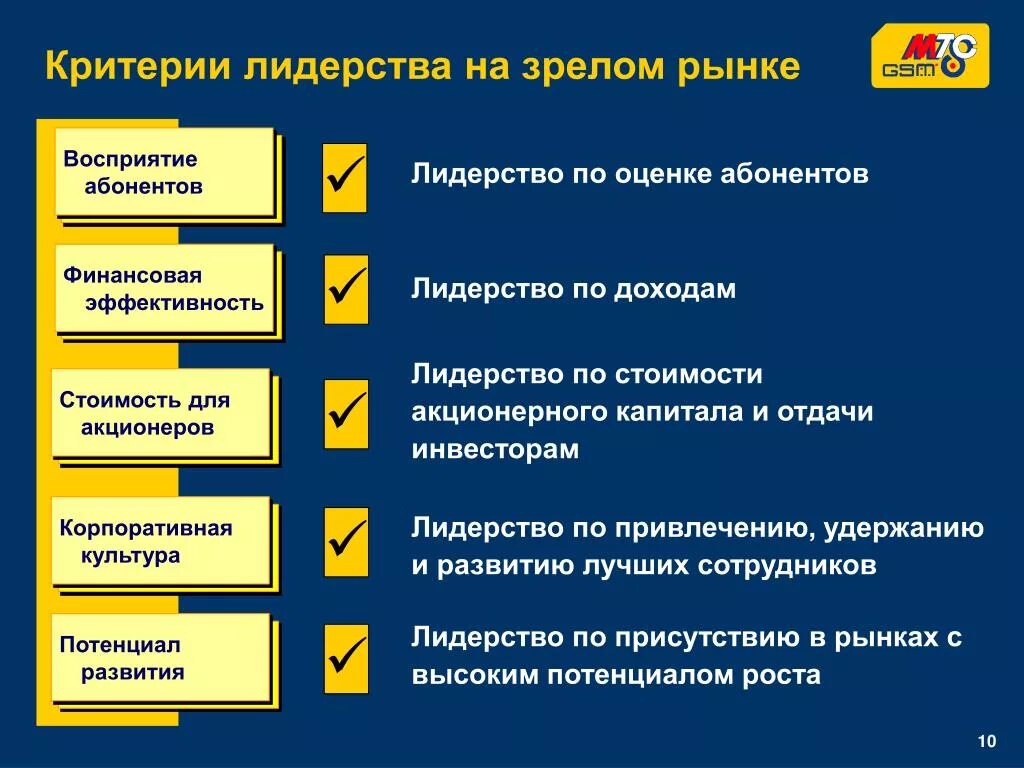 Критерии лидерства на зрелом рынке

МТС GSM

Восприятие абонентов

✓

Лидерство по оценке абонентов

Финансовая эффективность

✓

Лидерство по доходам

Стоимость для акционеров

✓

Лидерство по стоимости акционерного капитала и отдачи инвесторам

Корпоративная культура

✓

Лидерство по привлечению, удержанию и развитию лучших сотрудников

Потенциал развития

✓

Лидерство по присутствию в рынках с высоким потенциалом роста

10